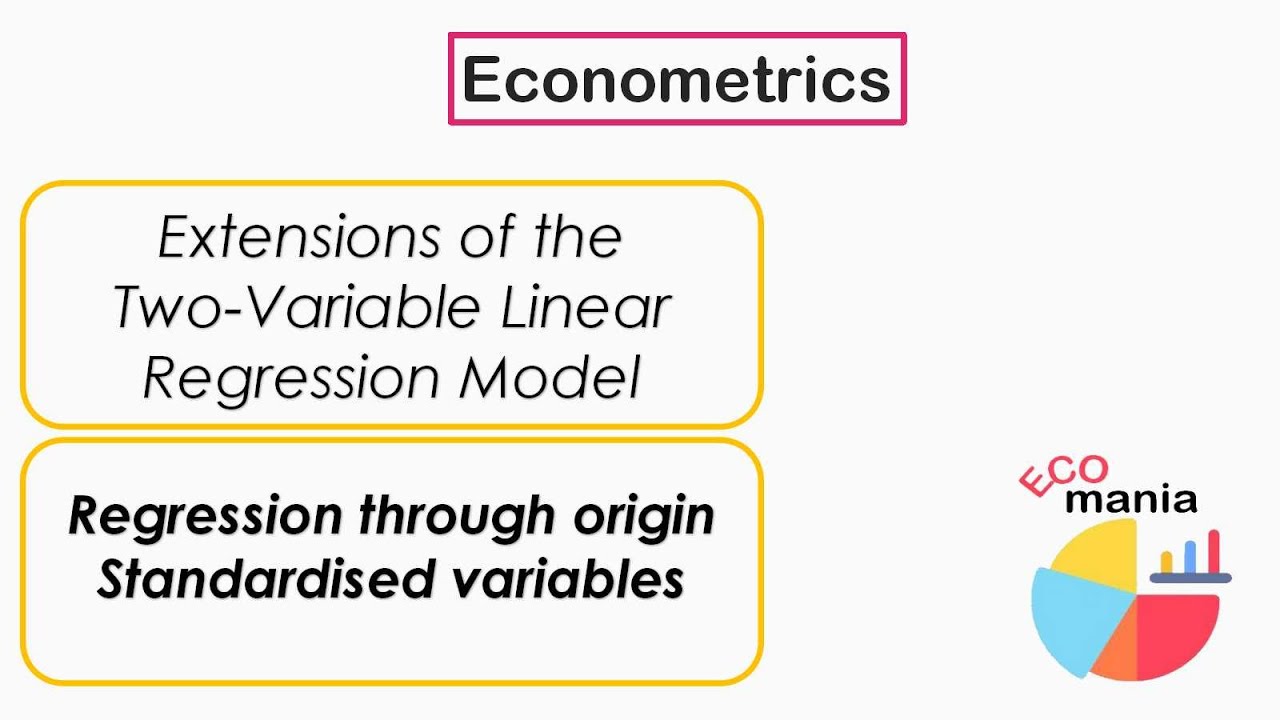 Econometrics

Extensions of the Two-Variable Linear Regression Model

Regression through origin
Standardised variables

ECO
mania